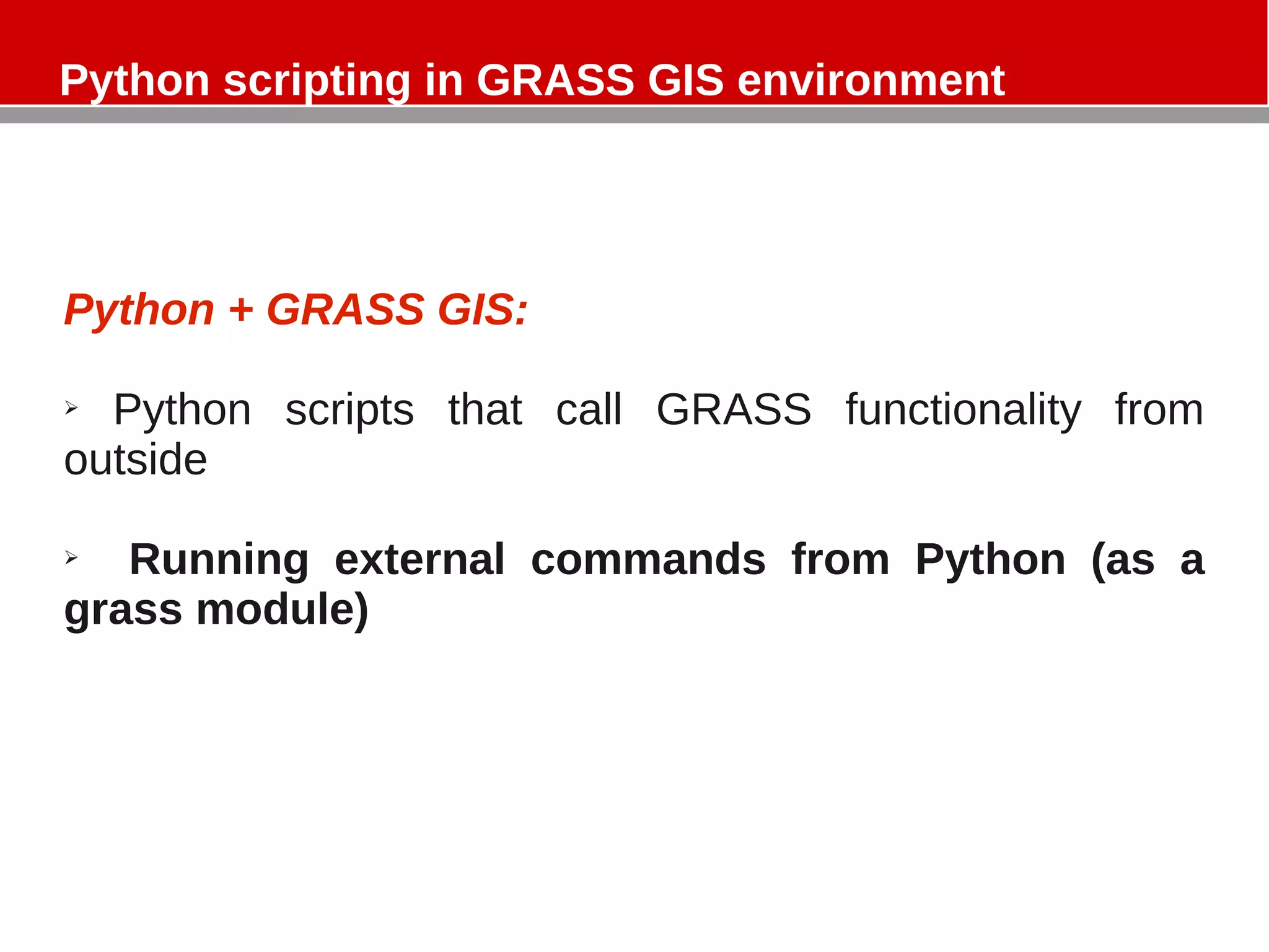 Python scripting in GRASS GIS environment

Python + GRASS GIS:

➢ Python scripts that call GRASS functionality from outside

➢ Running external commands from Python (as a grass module)